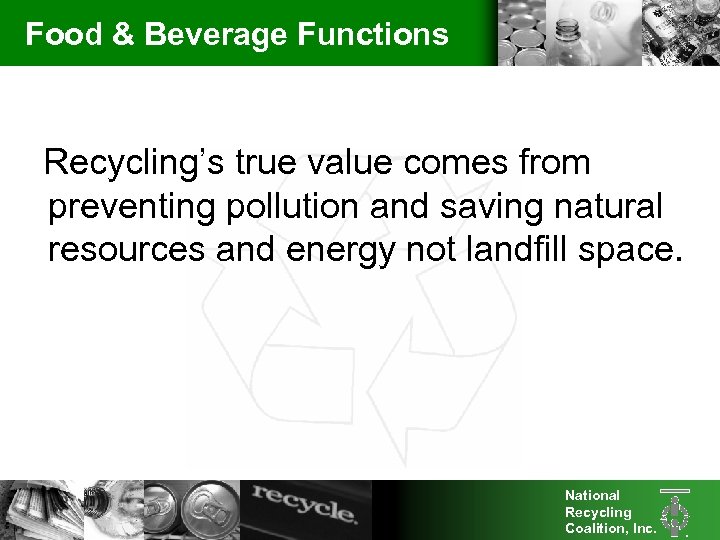 Food & Beverage Functions

Recycling's true value comes from preventing pollution and saving natural resources and energy not landfill space.

recycle.

National Recycling Coalition, Inc.